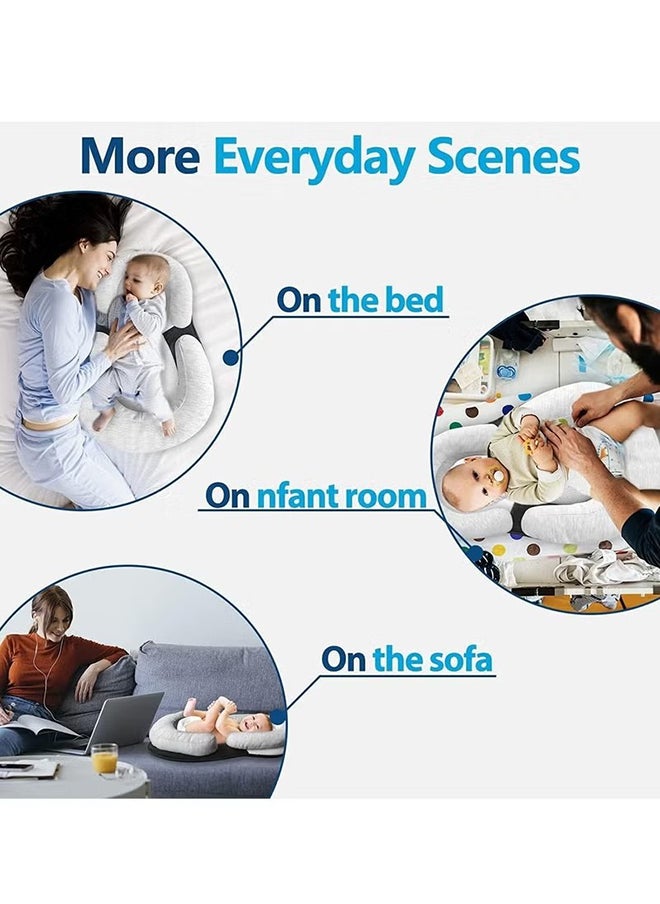 More Everyday Scenes

On the bed

On nfant room

On the sofa